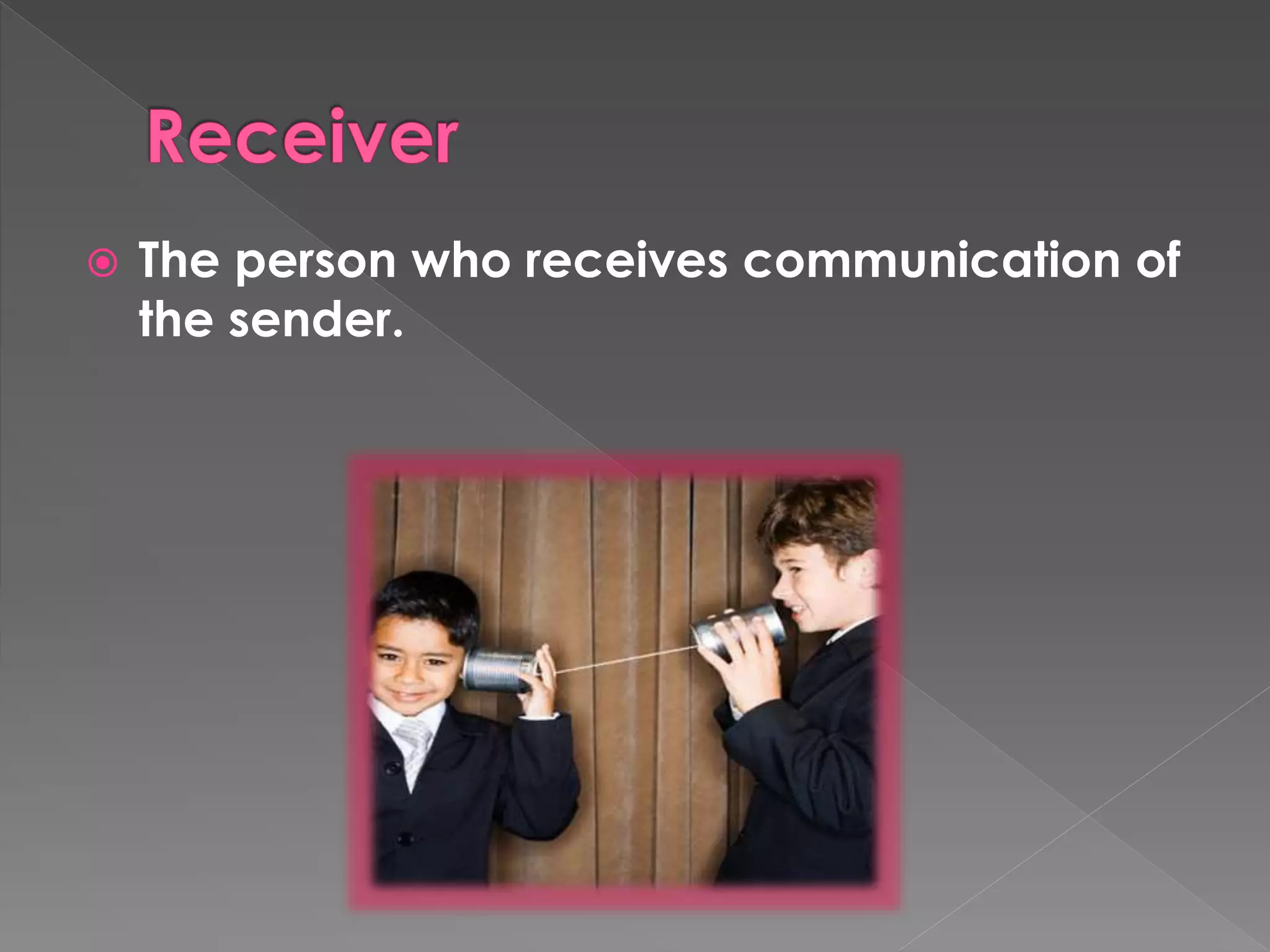 Receiver

The person who receives communication of the sender.